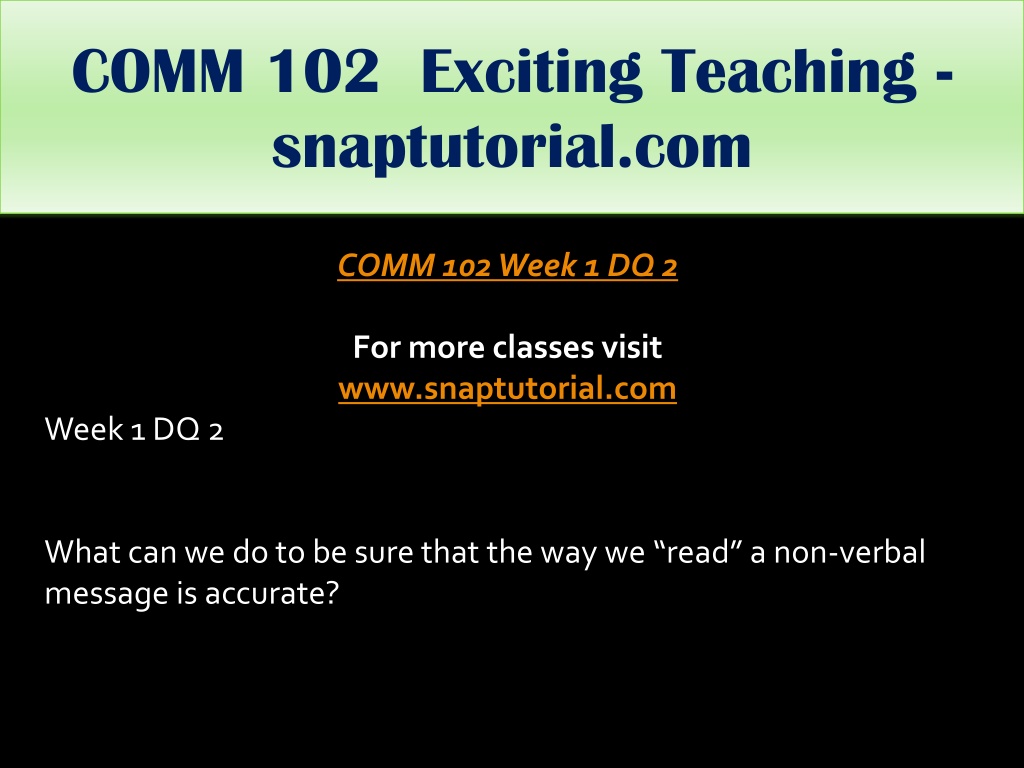 COMM 102 Exciting Teaching - snaptutorial.com

COMM 102 Week 1 DQ 2

For more classes visit
www.snaptutorial.com

Week 1 DQ 2

What can we do to be sure that the way we “read” a non-verbal message is accurate?